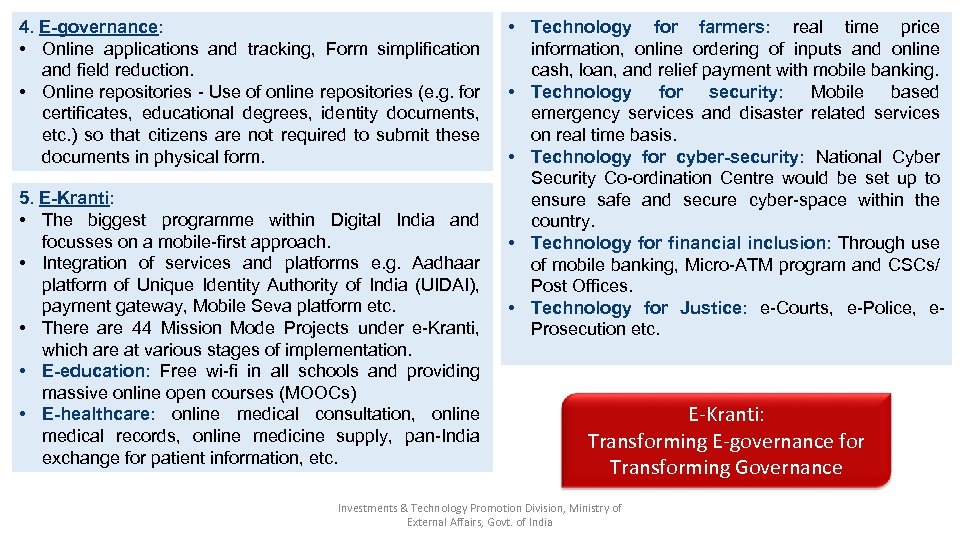 4. E-governance:
• Online applications and tracking, Form simplification and field reduction.
• Online repositories - Use of online repositories (e.g. for certificates, educational degrees, identity documents, etc.) so that citizens are not required to submit these documents in physical form.

5. E-Kranti:
• The biggest programme within Digital India and focusses on a mobile-first approach.
• Integration of services and platforms e.g. Aadhaar platform of Unique Identity Authority of India (UIDAI), payment gateway, Mobile Seva platform etc.
• There are 44 Mission Mode Projects under e-Kranti, which are at various stages of implementation.
• E-education: Free wi-fi in all schools and providing massive online open courses (MOOCs)
• E-healthcare: online medical consultation, online medical records, online medicine supply, pan-India exchange for patient information, etc.

• Technology for farmers: real time price information, online ordering of inputs and online cash, loan, and relief payment with mobile banking.
• Technology for security: Mobile based emergency services and disaster related services on real time basis.
• Technology for cyber-security: National Cyber Security Co-ordination Centre would be set up to ensure safe and secure cyber-space within the country.
• Technology for financial inclusion: Through use of mobile banking, Micro-ATM program and CSCs/ Post Offices.
• Technology for Justice: e-Courts, e-Police, e-Prosecution etc.

E-Kranti:
Transforming E-governance for Transforming Governance

Investments & Technology Promotion Division, Ministry of External Affairs, Govt. of India